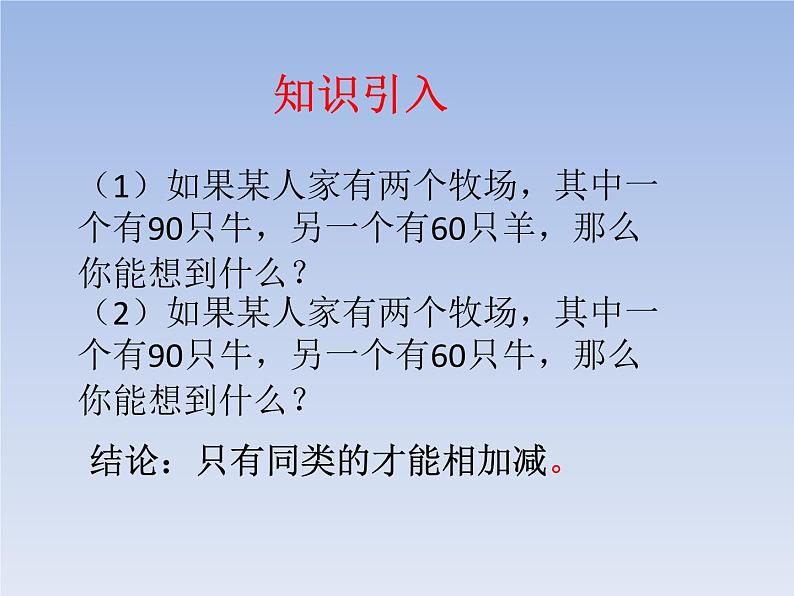 知识引入

（1）如果某人家有两个牧场，其中一个有90只牛，另一个有60只羊，那么你能想到什么？
（2）如果某人家有两个牧场，其中一个有90只牛，另一个有60只牛，那么你能想到什么？

结论：只有同类的才能相加减。